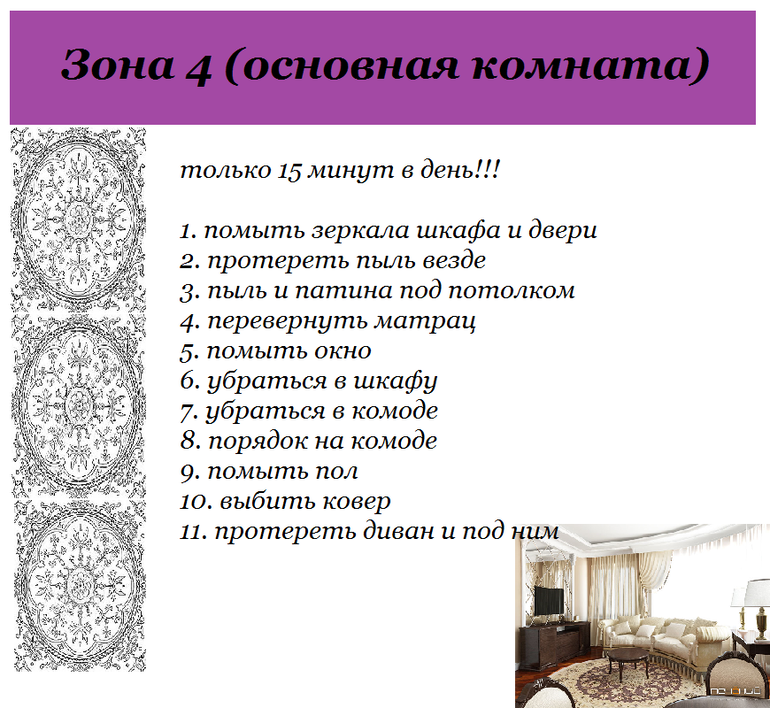 Зона 4 (основная комната)

только 15 минут в день!!!

1. помыть зеркала шкафа и двери
2. протереть пыль везде
3. пыль и патина под потолком
4. перевернуть матрац
5. помыть окно
6. убраться в шкафу
7. убраться в комоде
8. порядок на комоде
9. помыть пол
10. выбить ковер
11. протереть диван и под ним